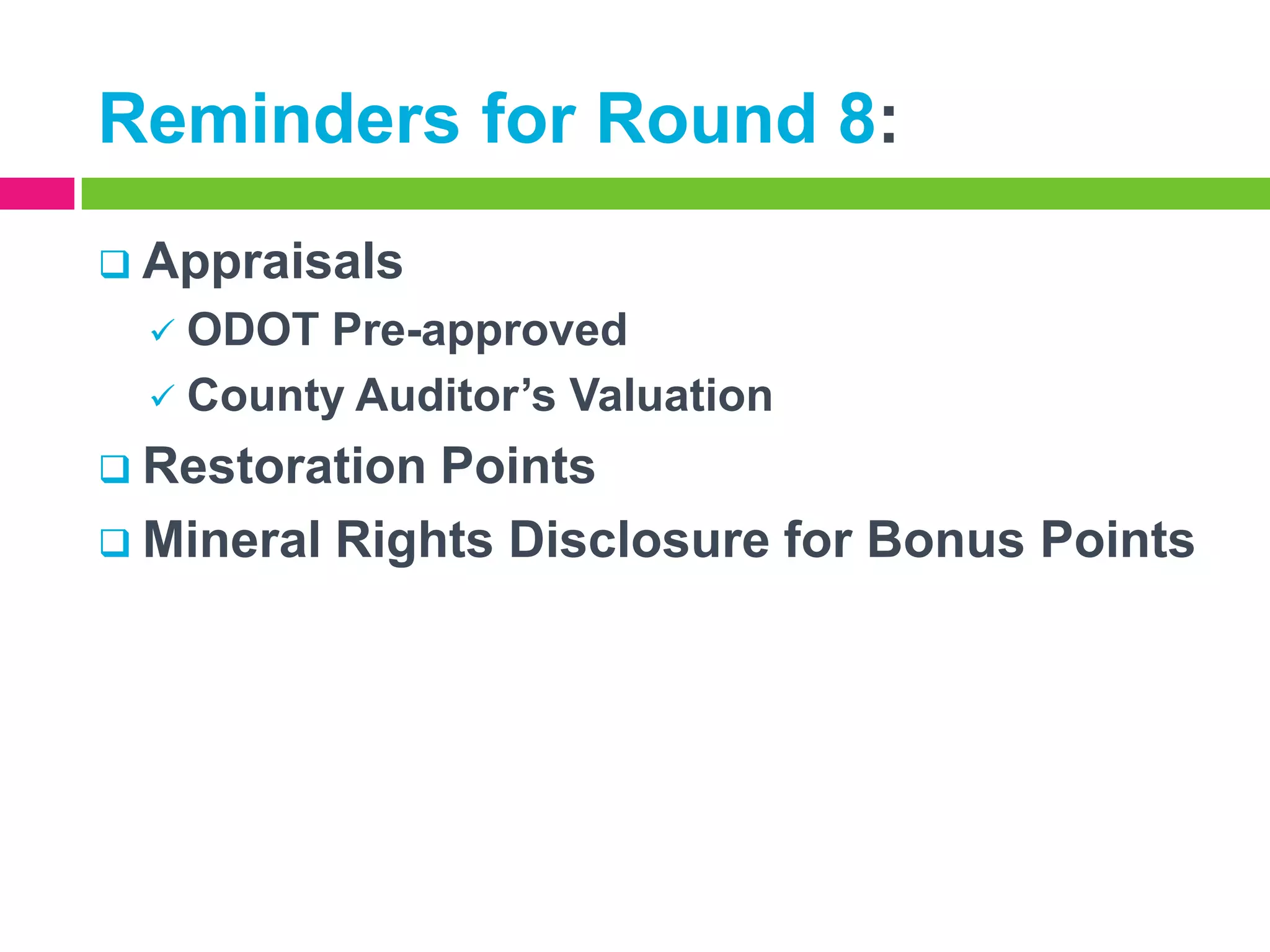 Reminders for Round 8:

❑ Appraisals
✓ ODOT Pre-approved
✓ County Auditor’s Valuation
❑ Restoration Points
❑ Mineral Rights Disclosure for Bonus Points